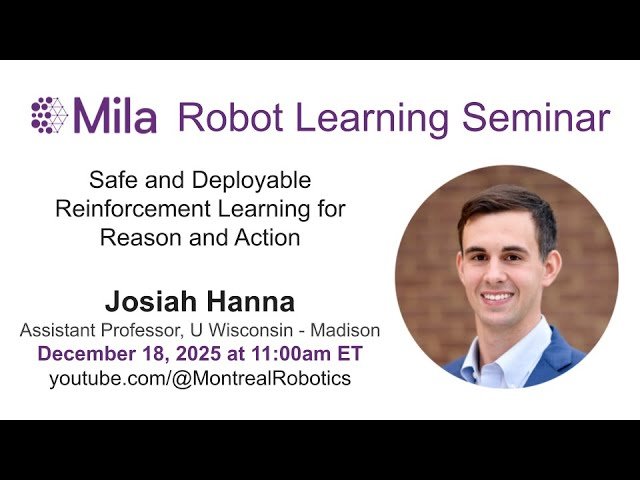 Mila Robot Learning Seminar

Safe and Deployable Reinforcement Learning for Reason and Action

Josiah Hanna

Assistant Professor, U Wisconsin - Madison

December 18, 2025 at 11:00am ET

youtube.com/@MontrealRobotics